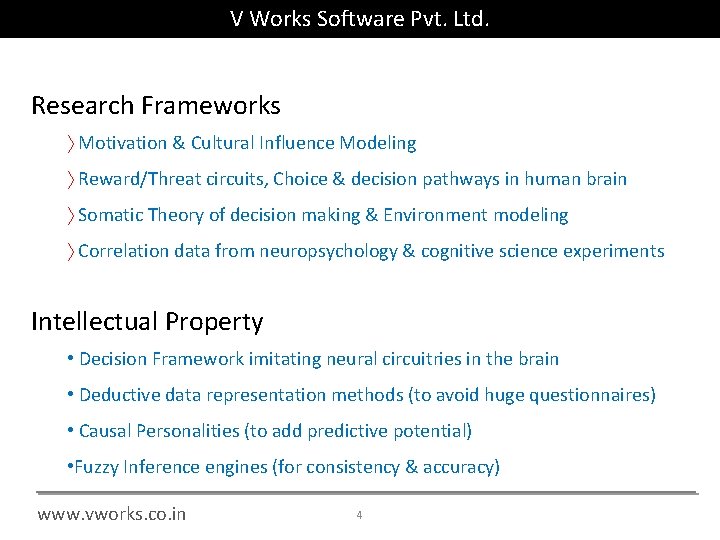 V Works Software Pvt. Ltd.

Research Frameworks

〉Motivation & Cultural Influence Modeling

〉Reward/Threat circuits, Choice & decision pathways in human brain

〉Somatic Theory of decision making & Environment modeling

〉Correlation data from neuropsychology & cognitive science experiments

Intellectual Property

• Decision Framework imitating neural circuitries in the brain

• Deductive data representation methods (to avoid huge questionnaires)

• Causal Personalities (to add predictive potential)

•Fuzzy Inference engines (for consistency & accuracy)

www.vworks.co.in

4